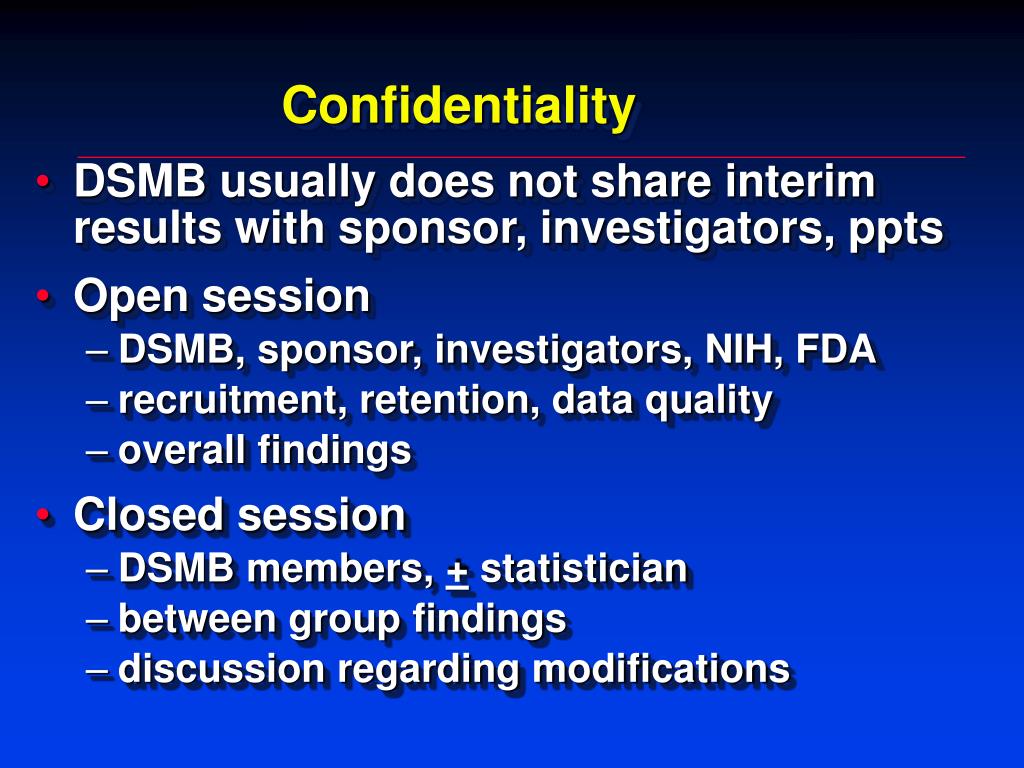 Confidentiality

• DSMB usually does not share interim results with sponsor, investigators, ppts
• Open session
– DSMB, sponsor, investigators, NIH, FDA
– recruitment, retention, data quality
– overall findings
• Closed session
– DSMB members, $\pm$ statistician
– between group findings
– discussion regarding modifications